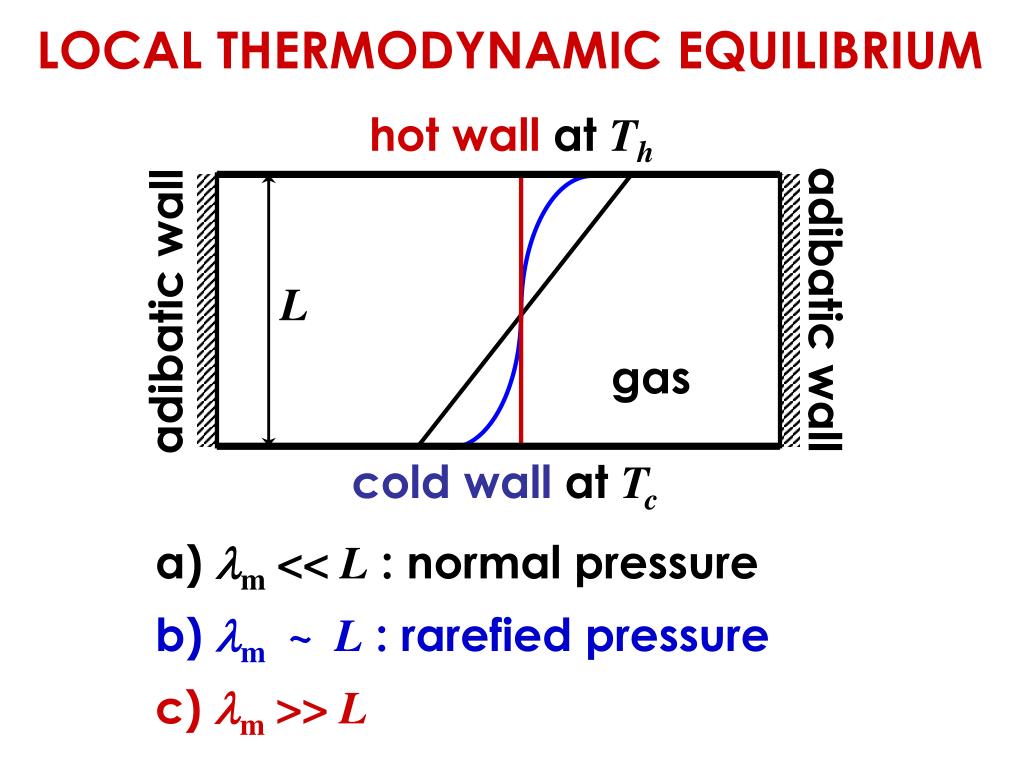 LOCAL THERMODYNAMIC EQUILIBRIUM

hot wall at $T_h$

adibatic wall

$L$

gas

adibatic wall

cold wall at $T_c$

a) $\lambda_m << L$ : normal pressure

b) $\lambda_m \sim L$ : rarefied pressure

c) $\lambda_m >> L$